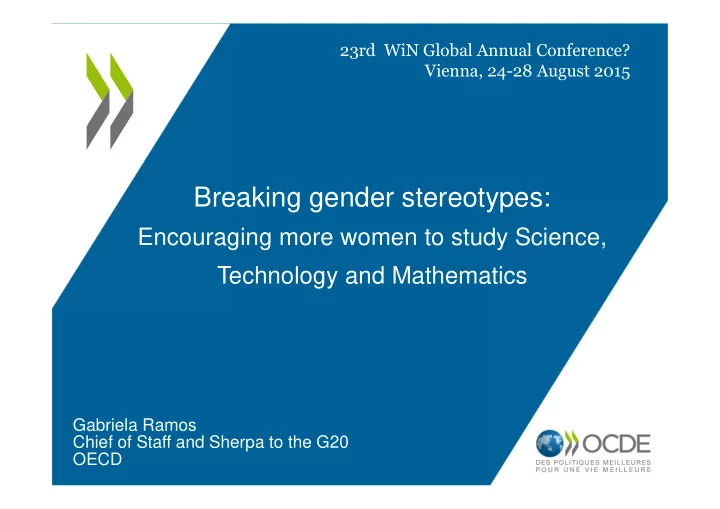 23rd WiN Global Annual Conference?
Vienna, 24-28 August 2015

Breaking gender stereotypes:
Encouraging more women to study Science, Technology and Mathematics

Gabriela Ramos
Chief of Staff and Sherpa to the G20
OECD

OCDE
DES POLITIQUES MEILLEURES POUR UNE VIE MEILLEURE